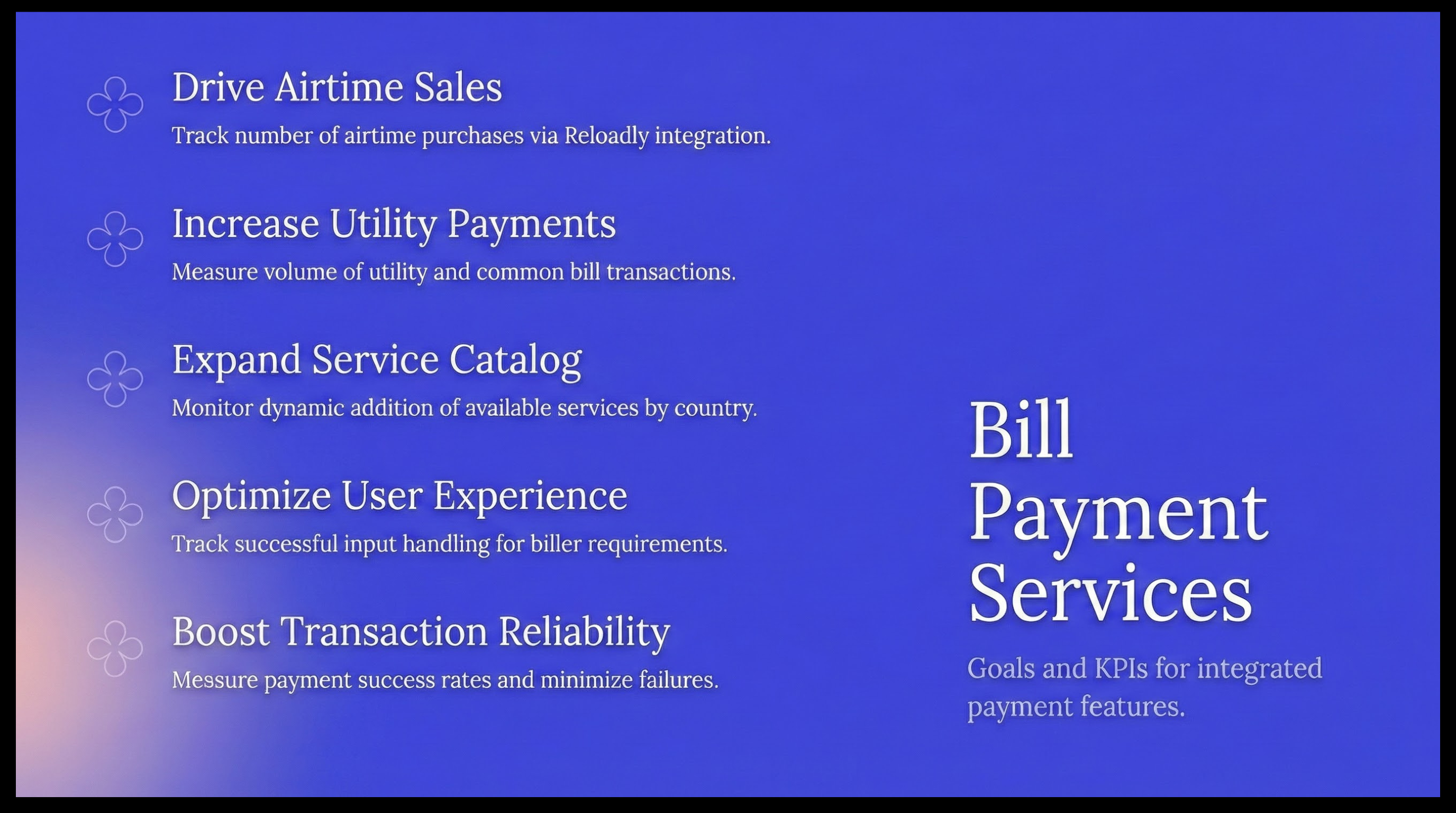 Drive Airtime Sales

Track number of airtime purchases via Reloadly integration.

Increase Utility Payments

Measure volume of utility and common bill transactions.

Expand Service Catalog

Monitor dynamic addition of available services by country.

Optimize User Experience

Track successful input handling for biller requirements.

Boost Transaction Reliability

Messure payment success rates and minimize failures.

Bill Payment Services

Goals and KPIs for integrated payment features.